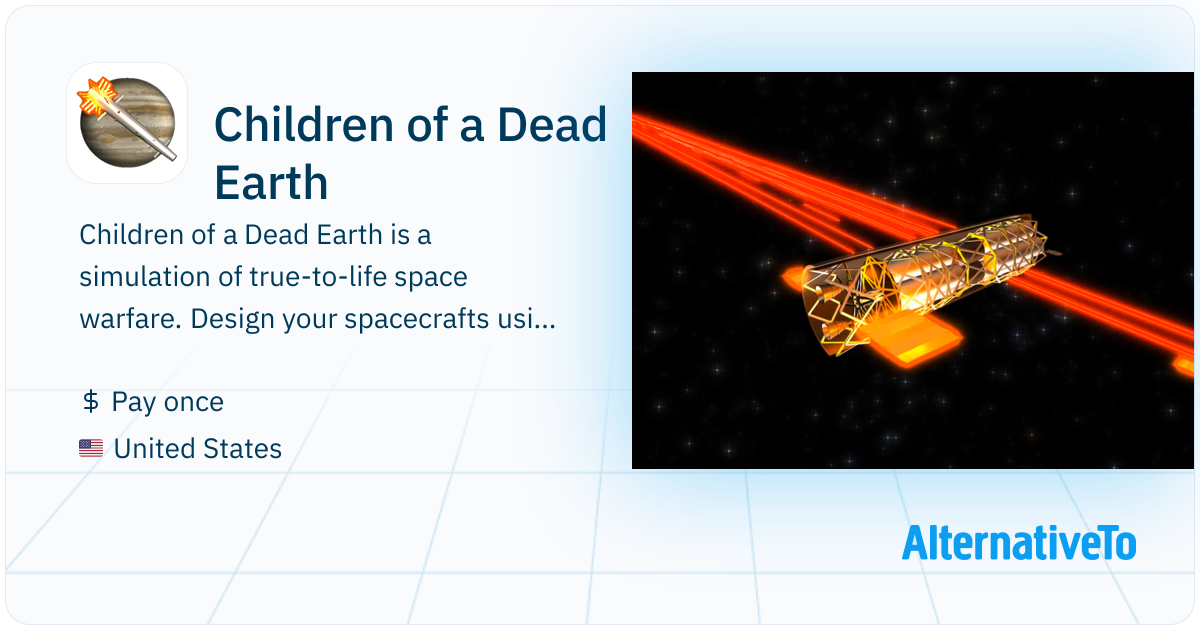 Children of a Dead Earth

Children of a Dead Earth is a simulation of true-to-life space warfare. Design your spacecrafts usi...

$ Pay once

United States

AlternativeTo